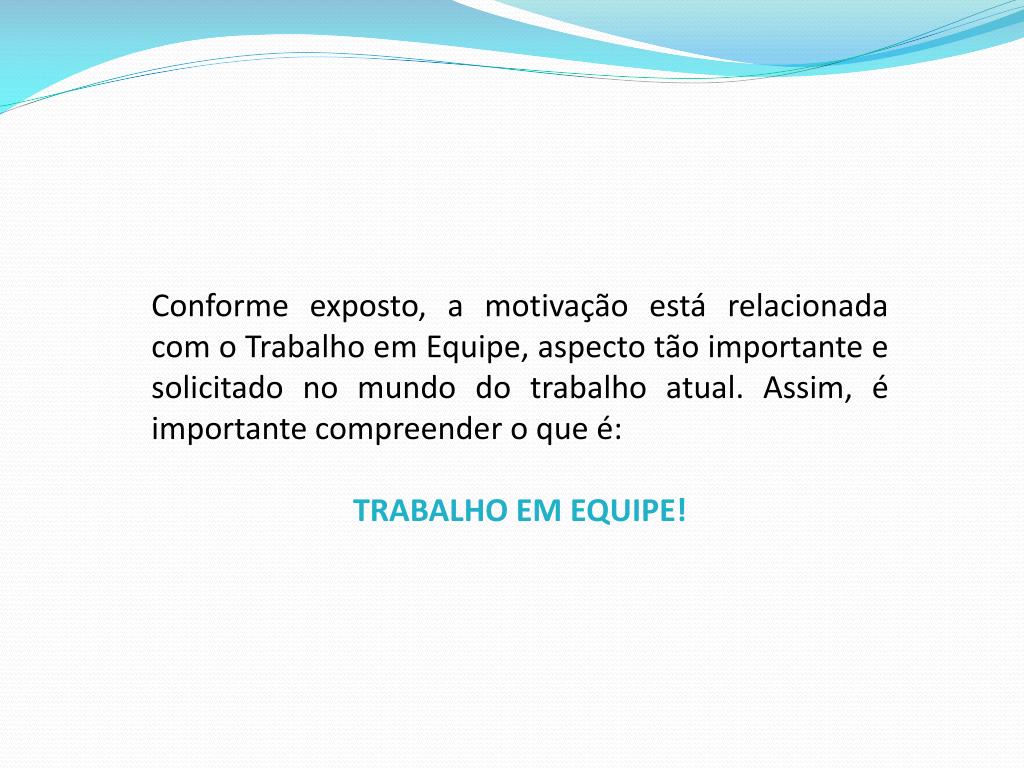 Conforme exposto, a motivação está relacionada com o Trabalho em Equipe, aspecto tão importante e solicitado no mundo do trabalho atual. Assim, é importante compreender o que é:

TRABALHO EM EQUIPE!